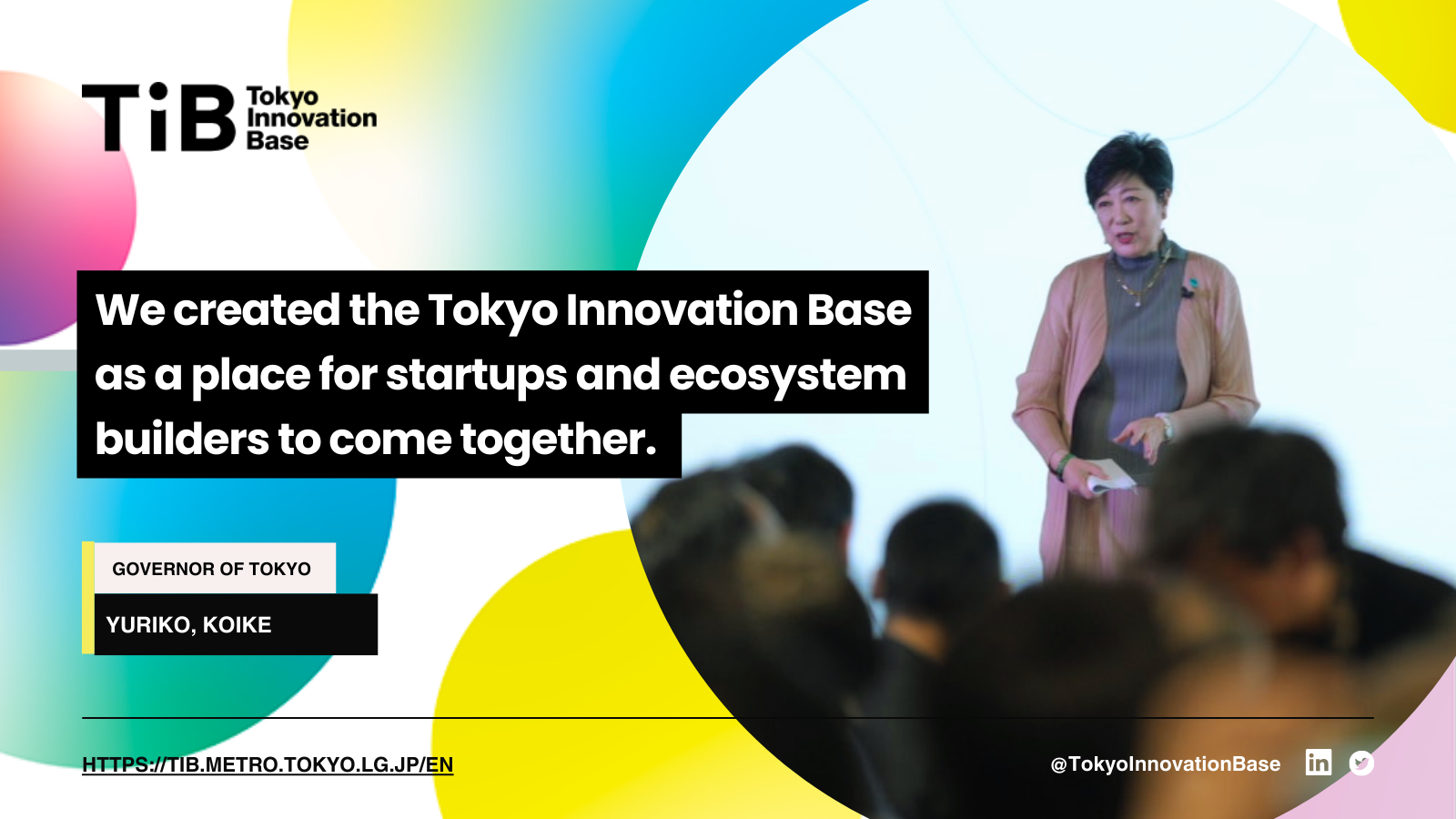 TiB Tokyo Innovation Base

We created the Tokyo Innovation Base as a place for startups and ecosystem builders to come together.

GOVERNOR OF TOKYO

YURIKO, KOIKE

HTTPS://TIB.METRO.TOKYO.LG.JP/EN

@TokyoInnovationBase